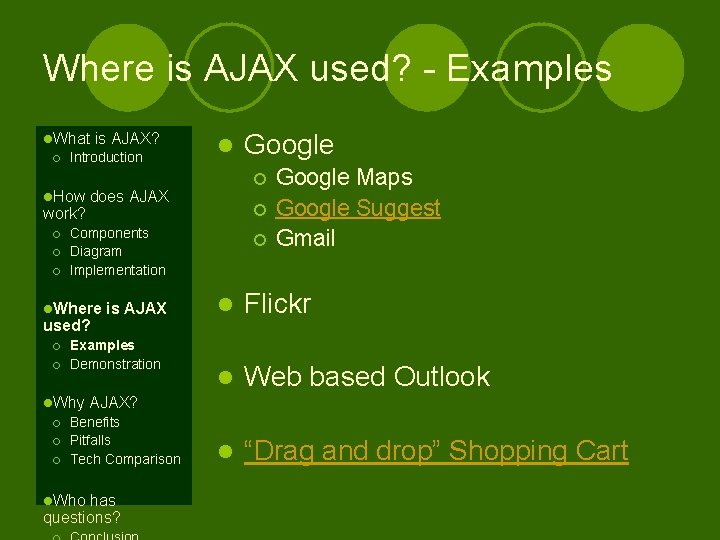 Where is AJAX used? - Examples

What is AJAX?
Introduction

How does AJAX work?
Components
Diagram
Implementation

Where is AJAX used?
Examples
Demonstration

Why AJAX?
Benefits
Pitfalls
Tech Comparison

Who has questions?
Conclusion

Google
Google Maps
Google Suggest
Gmail

Flickr

Web based Outlook

“Drag and drop” Shopping Cart